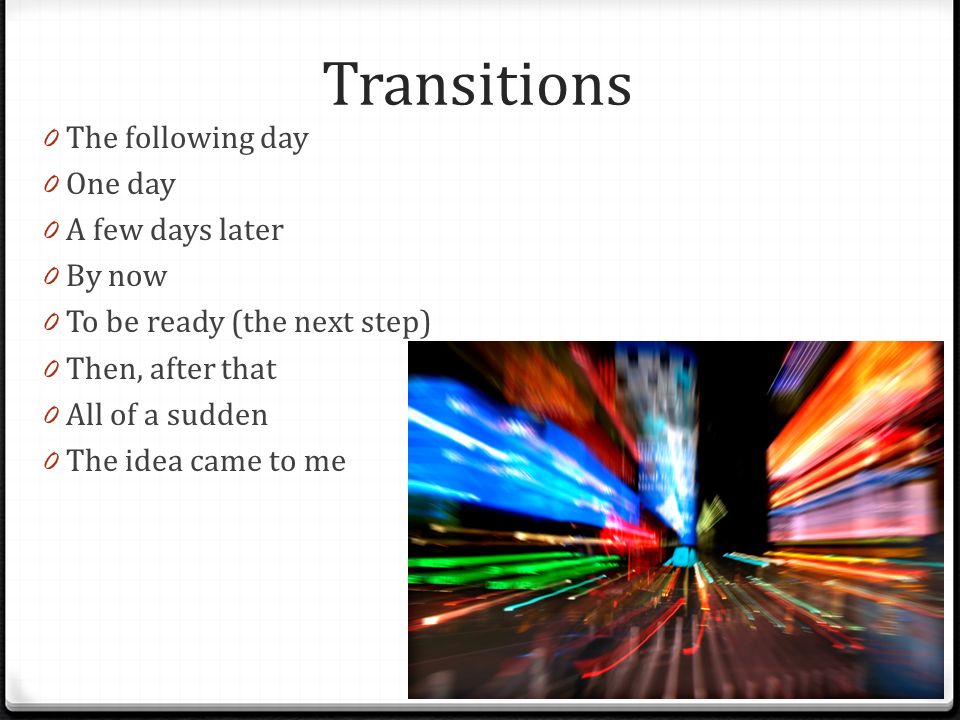 Transitions

0 The following day
0 One day
0 A few days later
0 By now
0 To be ready (the next step)
0 Then, after that
0 All of a sudden
0 The idea came to me